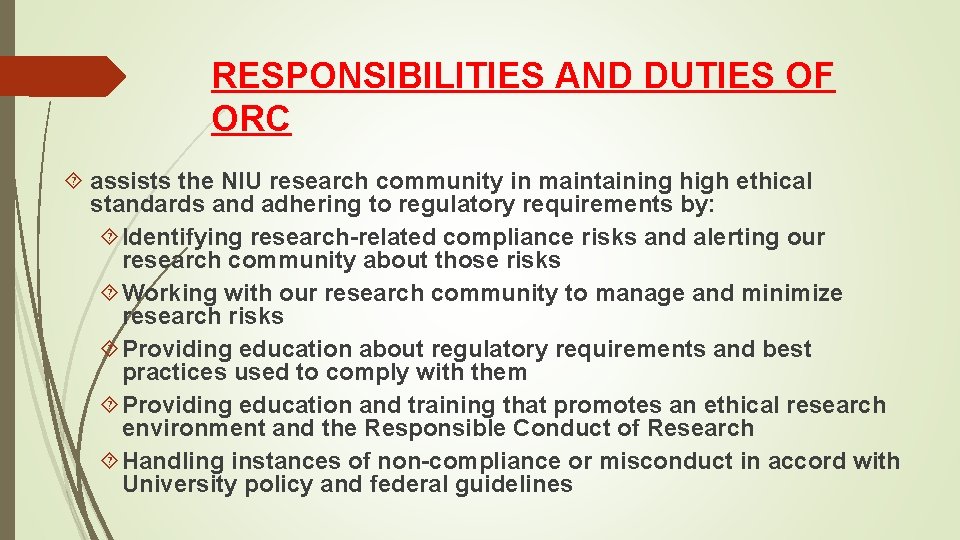 RESPONSIBILITIES AND DUTIES OF ORC

assists the NIU research community in maintaining high ethical standards and adhering to regulatory requirements by:

Identifying research-related compliance risks and alerting our research community about those risks

Working with our research community to manage and minimize research risks

Providing education about regulatory requirements and best practices used to comply with them

Providing education and training that promotes an ethical research environment and the Responsible Conduct of Research

Handling instances of non-compliance or misconduct in accord with University policy and federal guidelines